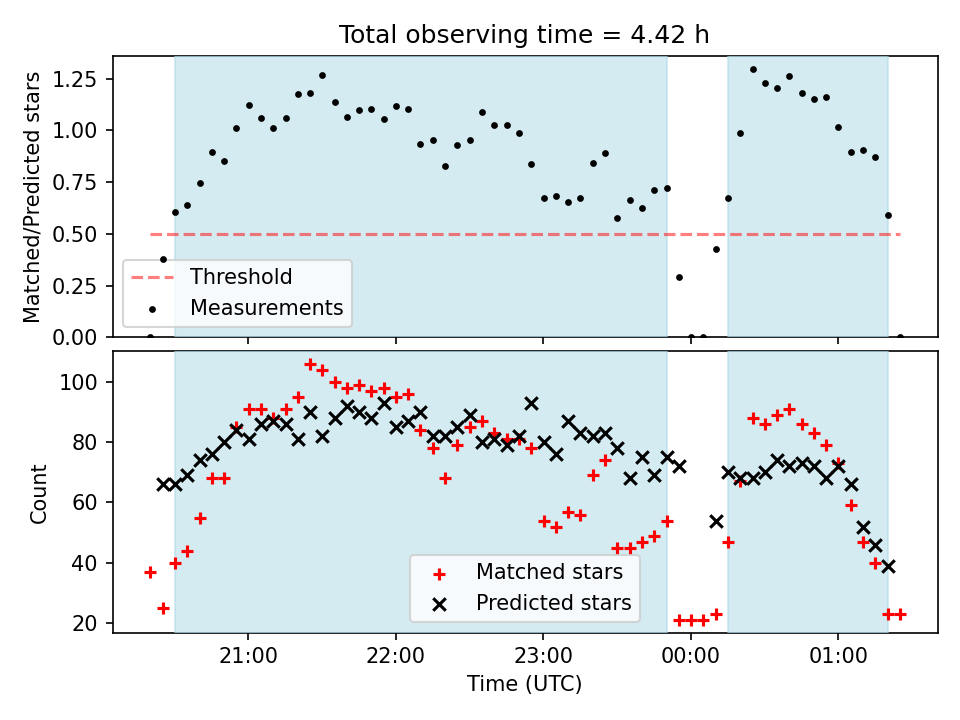 Total observing time = 4.42 h

Matched/Predicted stars

1.25
1.00
0.75
0.50
0.25
0.00

Threshold
Measurements

Count

100
80
60
40
20

Matched stars
Predicted stars

21:00
22:00
23:00
00:00
01:00

Time (UTC)